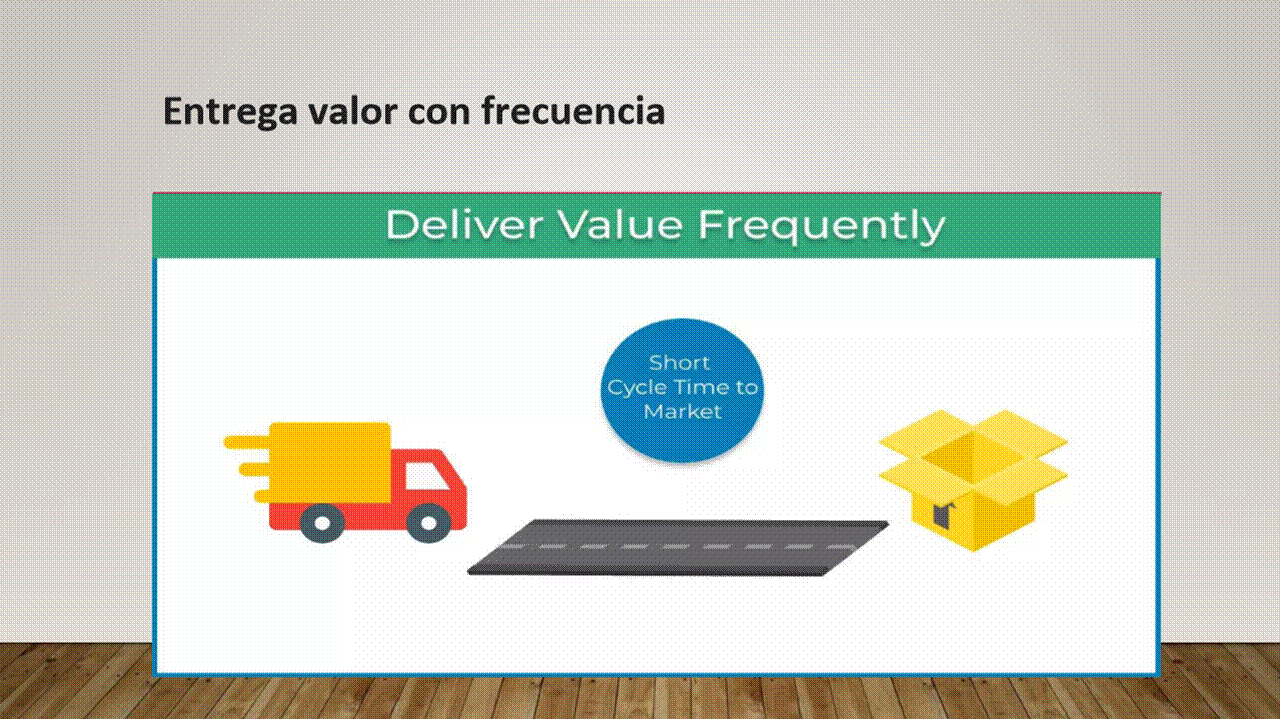 Entrega valor con frecuencia

Deliver Value Frequently

Short Cycle Time to Market